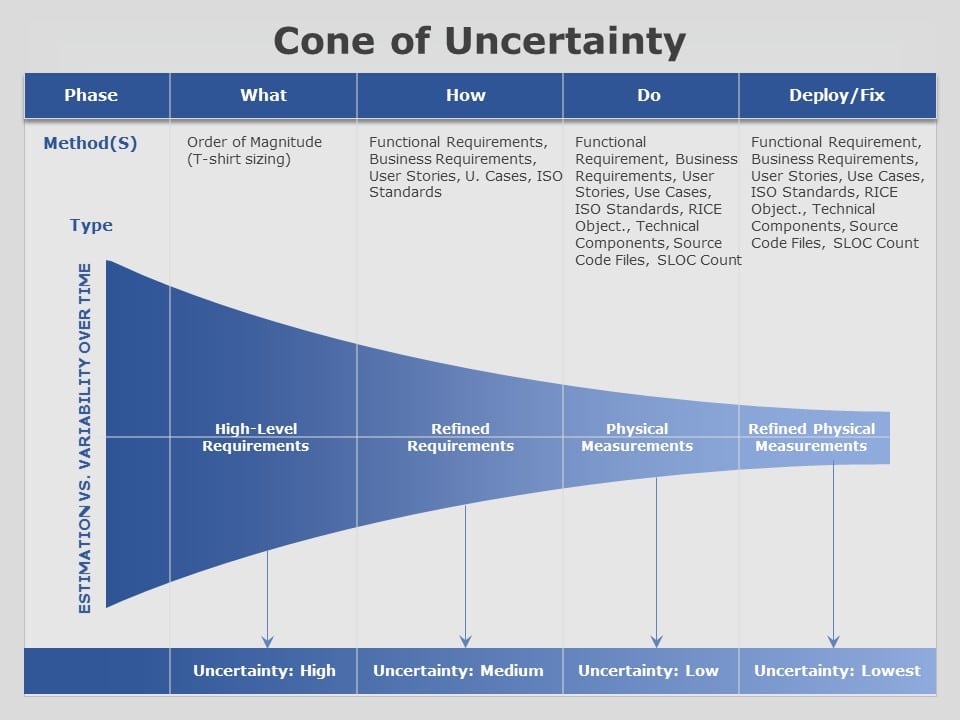 Cone of Uncertainty

| Phase | What | How | Do | Deploy/Fix |
|---|---|---|---|---|
| Method(S) | Order of Magnitude (T-shirt sizing) | Functional Requirements, Business Requirements, User Stories, U. Cases, ISO Standards | Functional Requirement, Business Requirements, User Stories, Use Cases, ISO Standards, RICE Object., Technical Components, Source Code Files, SLOC Count | Functional Requirement, Business Requirements, User Stories, Use Cases, ISO Standards, RICE Object., Technical Components, Source Code Files, SLOC Count |
| Type | High-Level Requirements | Refined Requirements | Physical Measurements | Refined Physical Measurements |
| | Uncertainty: High | Uncertainty: Medium | Uncertainty: Low | Uncertainty: Lowest |

ESTIMATION VS. VARIABILITY OVER TIME